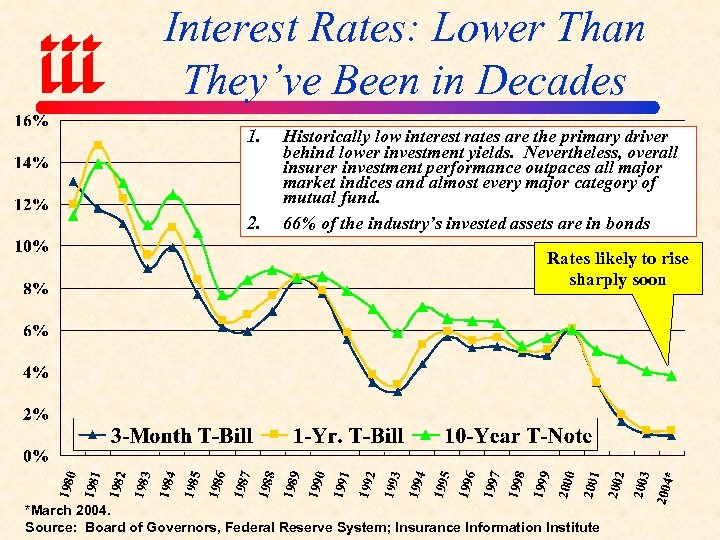 iii

Interest Rates: Lower Than They've Been in Decades

1. Historically low interest rates are the primary driver behind lower investment yields. Nevertheless, overall insurer investment performance outpaces all major market indices and almost every major category of mutual fund.

2. 66% of the industry's invested assets are in bonds

Rates likely to rise sharply soon

16%
14%
12%
10%
8%
6%
4%
2%
0%

3-Month T-Bill
1-Yr. T-Bill
10-Year T-Note

1980 1981 1982 1983 1984 1985 1986 1987 1988 1989 1990 1991 1992 1993 1994 1995 1996 1997 1998 1999 2000 2001 2002 2003 2004*

*March 2004.
Source: Board of Governors, Federal Reserve System; Insurance Information Institute